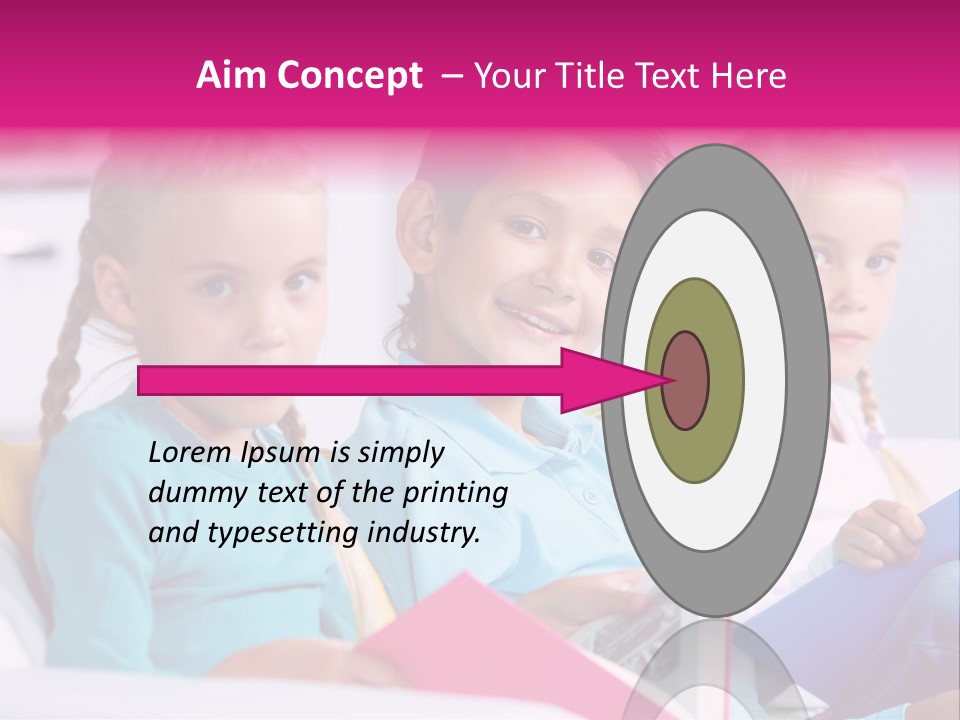 Aim Concept – Your Title Text Here

Lorem Ipsum is simply dummy text of the printing and typesetting industry.